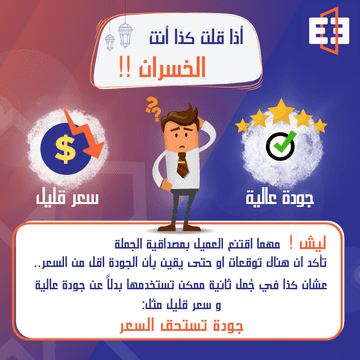 E3

أذا قلت كذا أنت
الخسران !!

??

$

جودة عالية

سعر قليل

ليش ! مهما اقتنع العميل بمصداقية الجملة
تأكد ان هناك توقعات او حتى يقين بأن الجودة اقل من السعر..
عشان كذا في جُمل ثانية ممكن تستخدمها بدلاً عن جودة عالية
و سعر قليل مثل:
جودة تستحق السعر